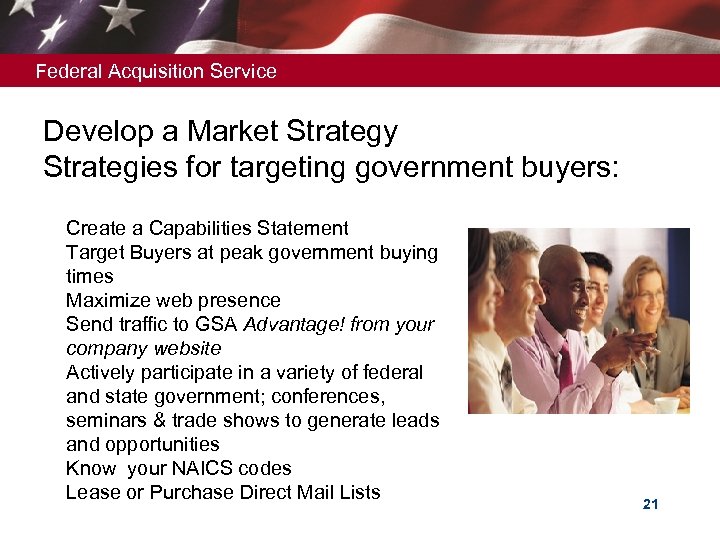 Federal Acquisition Service

Develop a Market Strategy
Strategies for targeting government buyers:

Create a Capabilities Statement
Target Buyers at peak government buying times
Maximize web presence
Send traffic to GSA Advantage! from your company website
Actively participate in a variety of federal and state government; conferences, seminars & trade shows to generate leads and opportunities
Know your NAICS codes
Lease or Purchase Direct Mail Lists

21